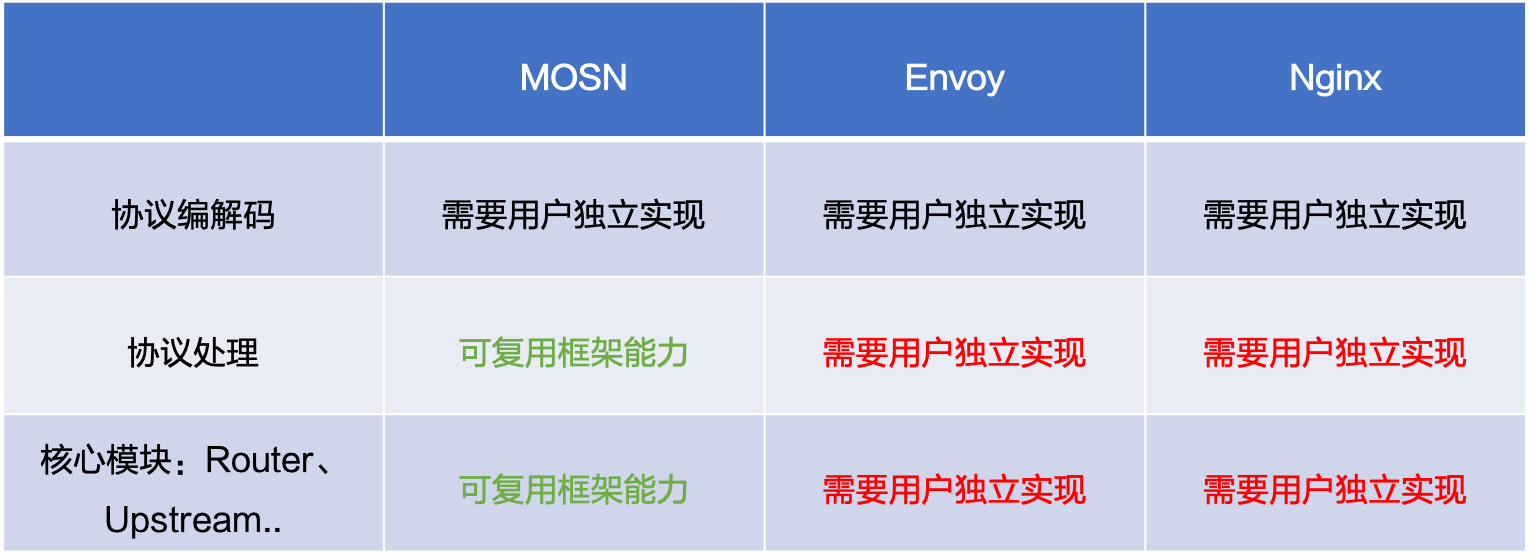 |  | MOSN | Envoy | Nginx |
|---|---|---|---|
| 协议编解码 | 需要用户独立实现 | 需要用户独立实现 | 需要用户独立实现 |
| 协议处理 | 可复用框架能力 | 需要用户独立实现 | 需要用户独立实现 |
| 核心模块：Router、Upstream.. | 可复用框架能力 | 需要用户独立实现 | 需要用户独立实现 |